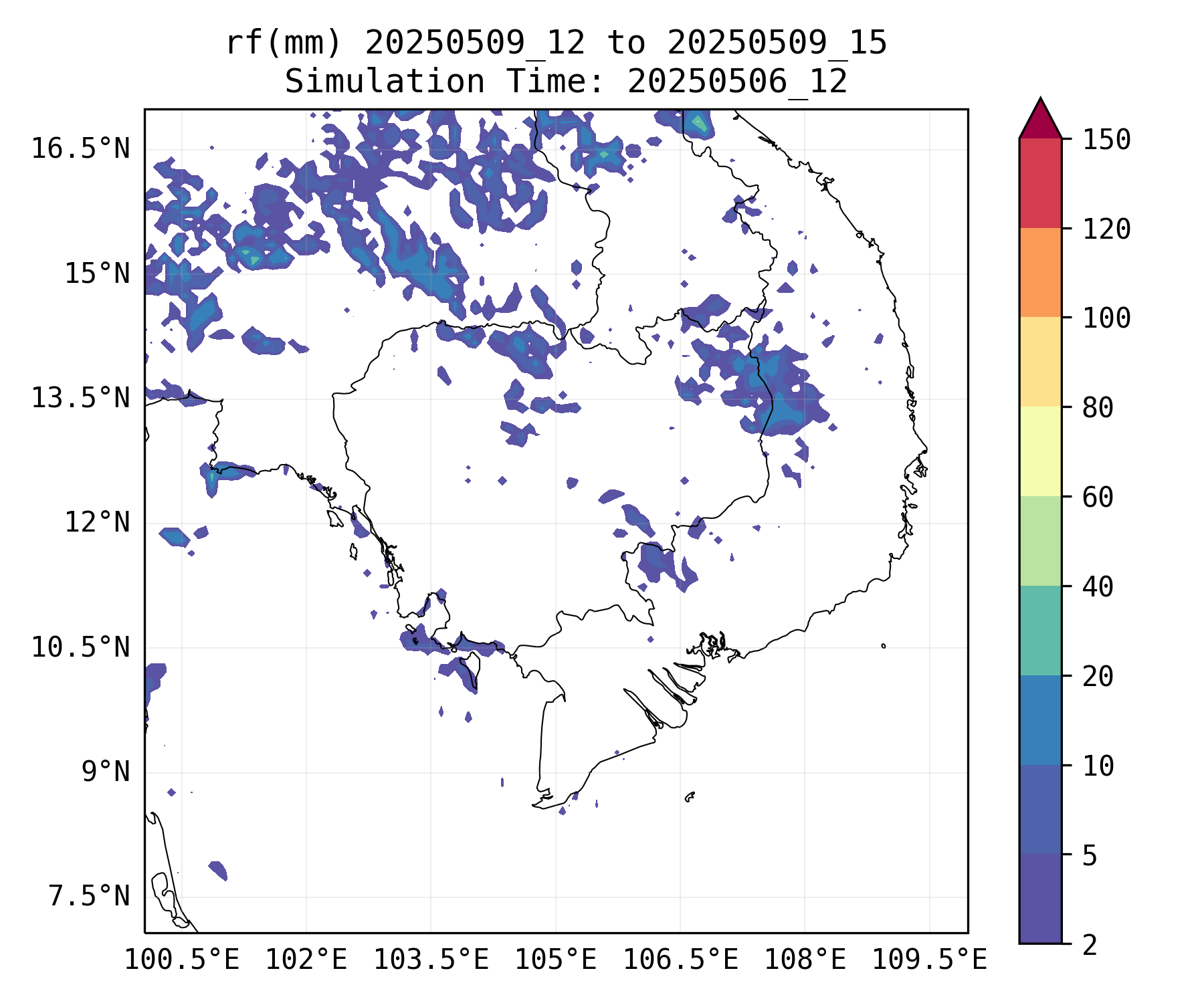 rf(mm) 20250509_12 to 20250509_15
Simulation Time: 20250506_12

16.5°N
15°N
13.5°N
12°N
10.5°N
9°N
7.5°N

100.5°E
102°E
103.5°E
105°E
106.5°E
108°E
109.5°E

150
120
100
80
60
40
20
10
5
2